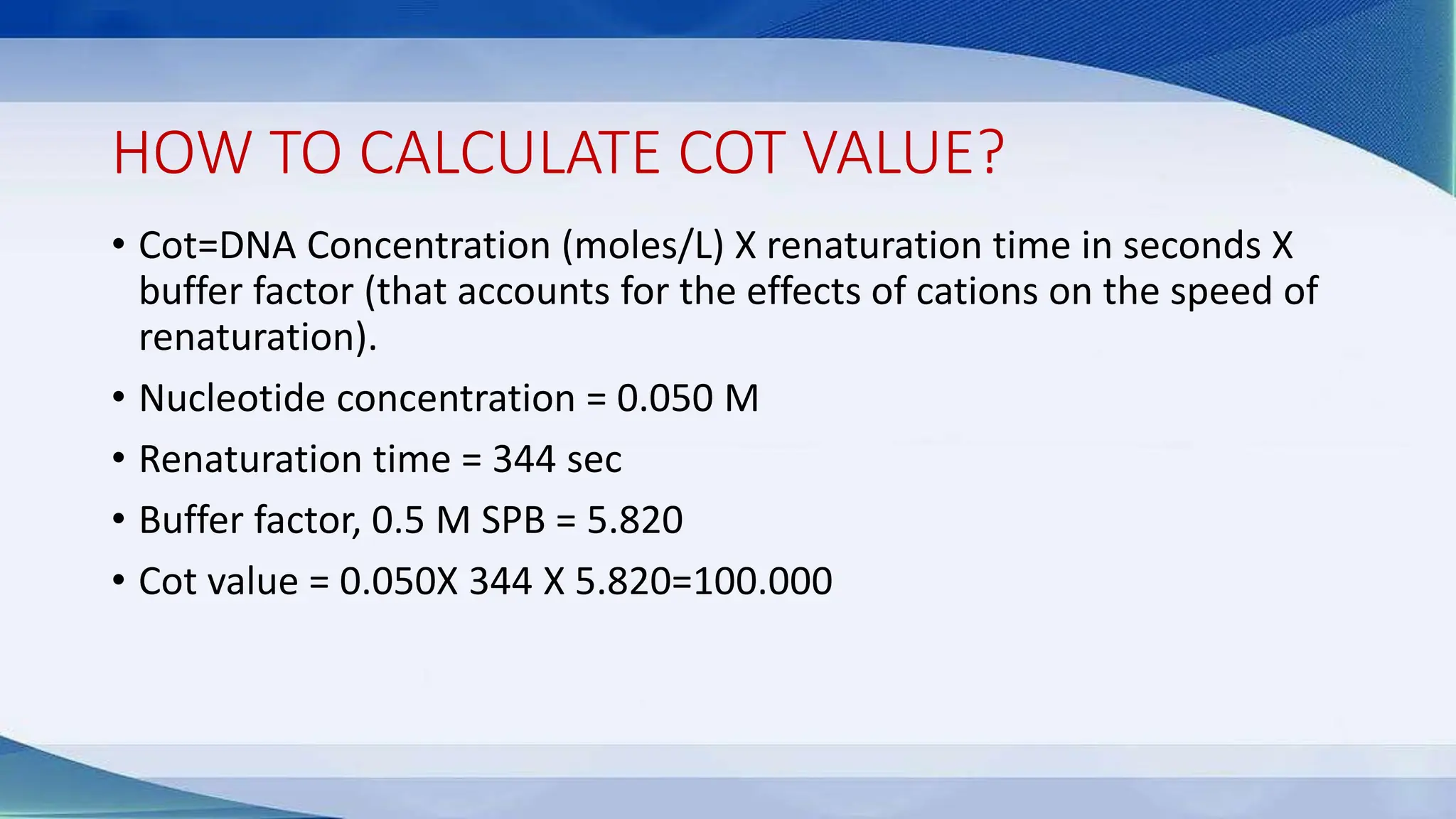 HOW TO CALCULATE COT VALUE?

• Cot=DNA Concentration (moles/L) X renaturation time in seconds X buffer factor (that accounts for the effects of cations on the speed of renaturation).

• Nucleotide concentration = 0.050 M

• Renaturation time = 344 sec

• Buffer factor, 0.5 M SPB = 5.820

• Cot value = 0.050X 344 X 5.820=100.000